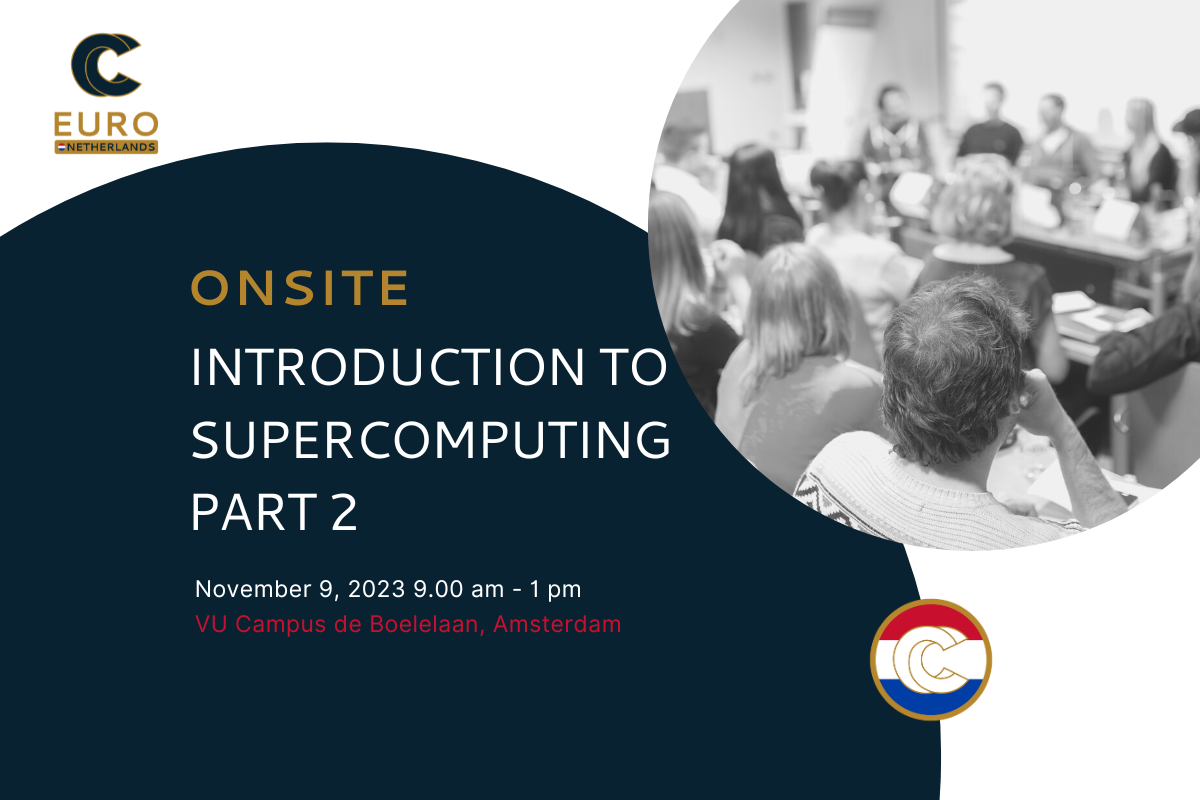 EURO
NETHERLANDS

ONSITE

INTRODUCTION TO SUPERCOMPUTING PART 2

November 9, 2023 9.00 am - 1 pm
VU Campus de Boelelaan, Amsterdam